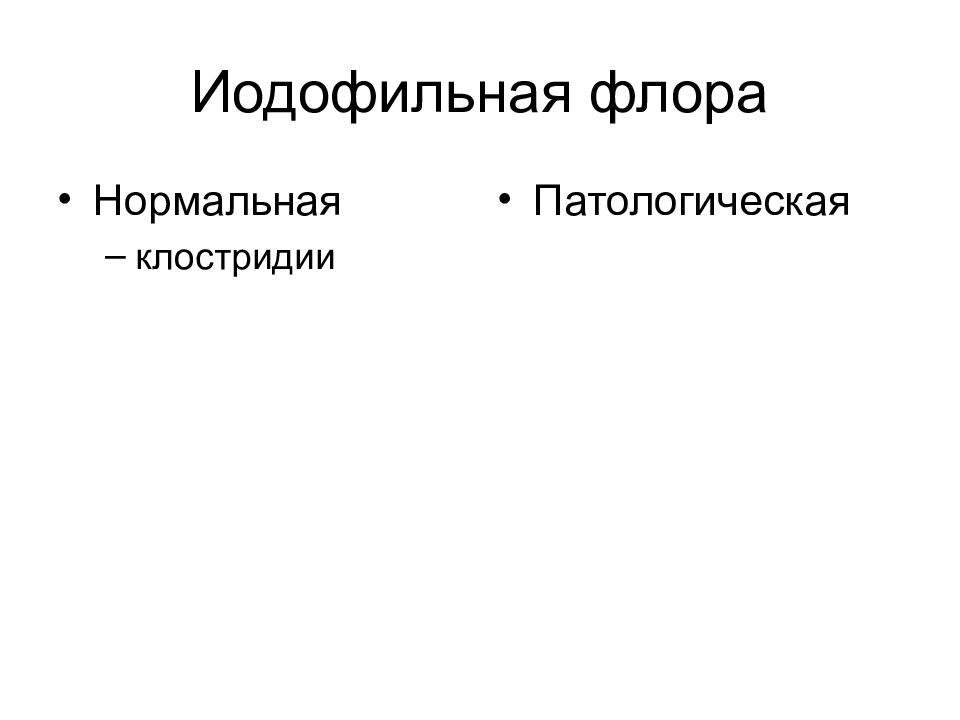 Иодофильная флора

• Нормальная
  – клостридии

• Патологическая